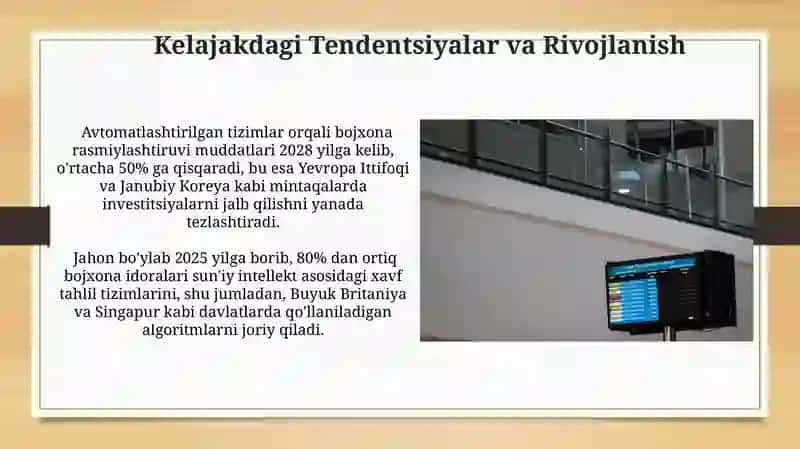 Kelajakdagi Tendentsiyalar va Rivojlanish

Avtomatlashtirilgan tizimlar orqali bojxona rasmiylashtiruvi muddatlari 2028 yilga kelib, o'rtacha 50% ga qisqaradi, bu esa Yevropa Ittifoqi va Janubiy Koreya kabi mintaqalarda investitsiyalarni jalb qilishni yanada tezlashtiradi.

Jahon bo'ylab 2025 yilga borib, 80% dan ortiq bojxona idoralari sun'iy intellekt asosidagi xavf tahlil tizimlarini, shu jumladan, Buyuk Britaniya va Singapur kabi davlatlarda qo'llaniladigan algoritmlarni joriy qiladi.